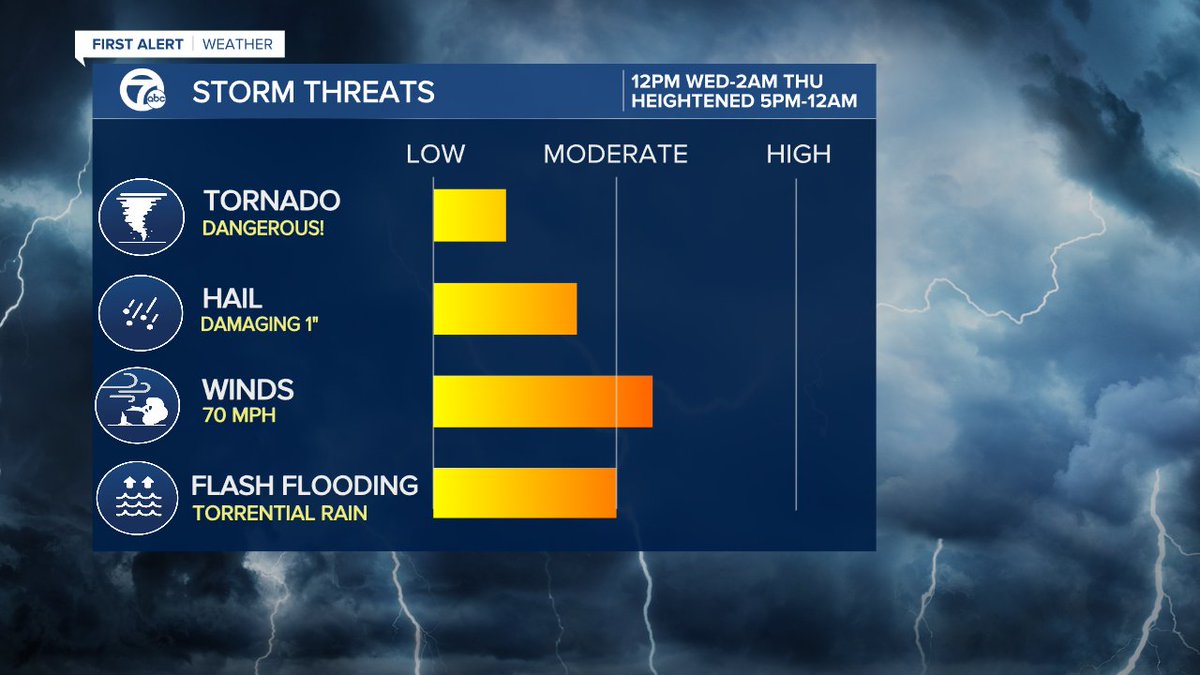 FIRST ALERT | WEATHER

7 abc STORM THREATS

12PM WED-2AM THU
HEIGHTENED 5PM-12AM

LOW MODERATE HIGH

TORNADO
DANGEROUS!

HAIL
DAMAGING 1"

WINDS
70 MPH

FLASH FLOODING
TORRENTIAL RAIN